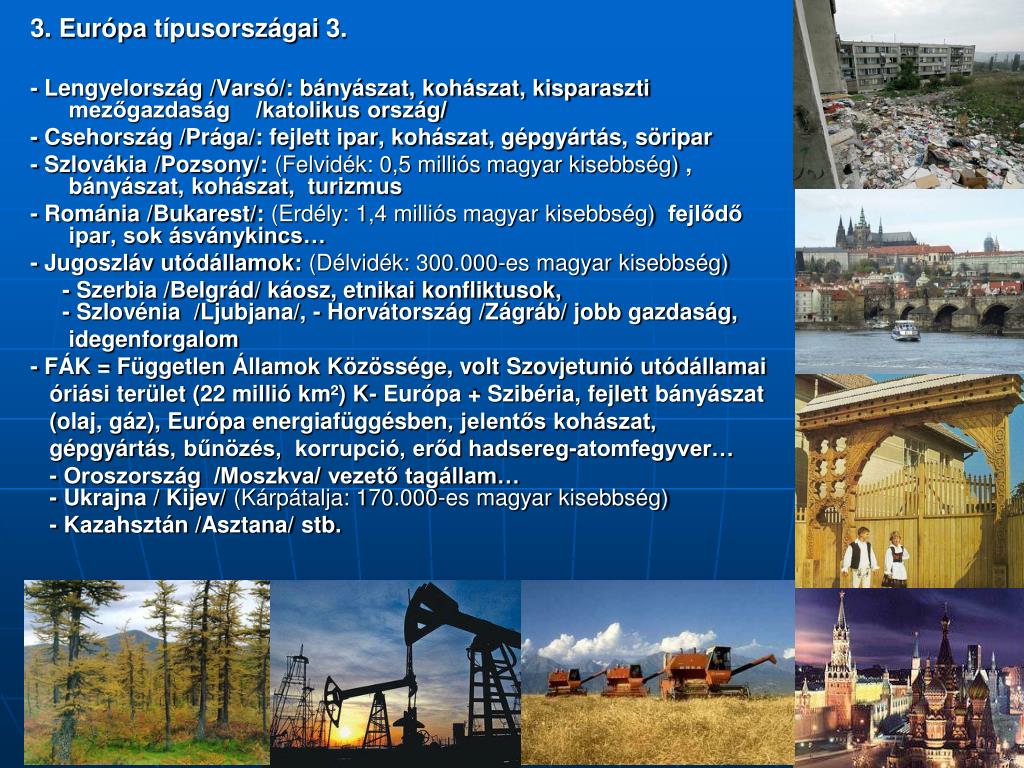 3. Európa típusországai 3.

- Lengyelország /Varsó/: bányászat, kohászat, kisparaszti mezőgazdaság /katolikus ország/

- Csehország /Prága/: fejlett ipar, kohászat, gépgyártás, söripar

- Szlovákia /Pozsony/: (Felvidék: 0,5 milliós magyar kisebbség) , bányászat, kohászat, turizmus

- Románia /Bukarest/: (Erdély: 1,4 milliós magyar kisebbség) fejlődő ipar, sok ásványkincs…

- Jugoszláv utódállamok: (Délvidék: 300.000-es magyar kisebbség)

- Szerbia /Belgrád/ káosz, etnikai konfliktusok,
- Szlovénia /Ljubjana/, - Horvátország /Zágráb/ jobb gazdaság, idegenforgalom

- FÁK = Független Államok Közössége, volt Szovjetunió utódállamai óriási terület (22 millió km²) K- Európa + Szibéria, fejlett bányászat (olaj, gáz), Európa energiafüggésben, jelentős kohászat, gépgyártás, bűnözés, korrupció, erőd hadsereg-atomfegyver…

- Oroszország /Moszkva/ vezető tagállam…
- Ukrajna / Kijev/ (Kárpátalja: 170.000-es magyar kisebbség)
- Kazahsztán /Asztana/ stb.